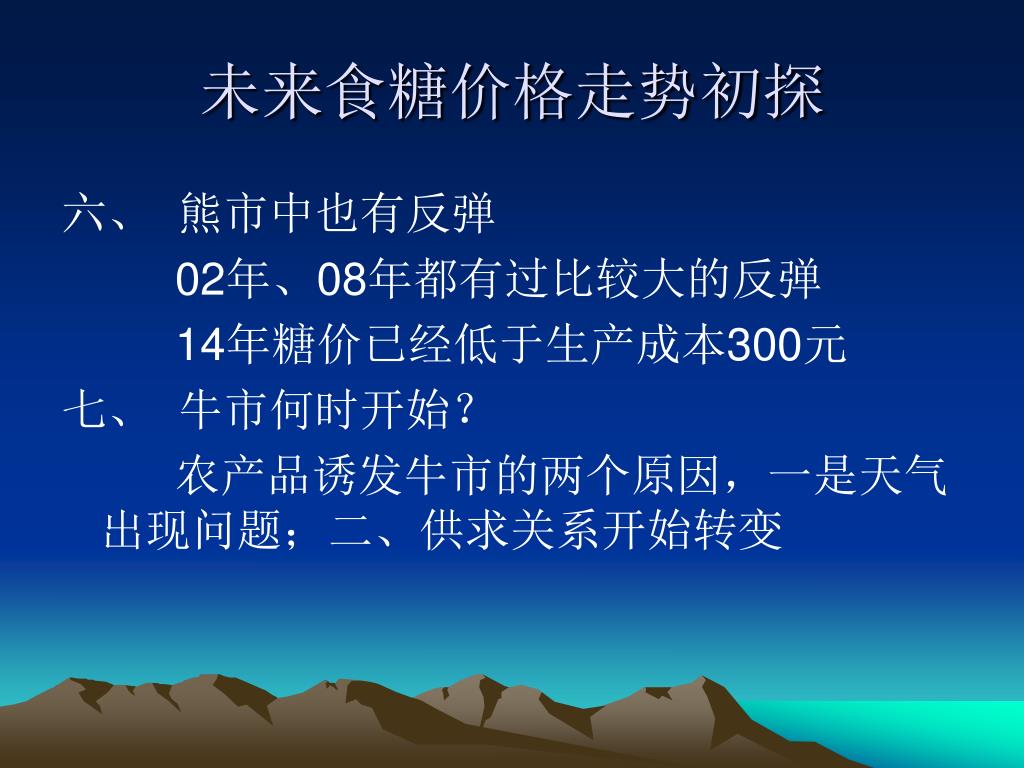 未来食糖价格走势初探

六、 熊市中也有反弹

02年、08年都有过比较大的反弹

14年糖价已经低于生产成本300元

七、 牛市何时开始？

农产品诱发牛市的两个原因，一是天气出现问题；二、供求关系开始转变